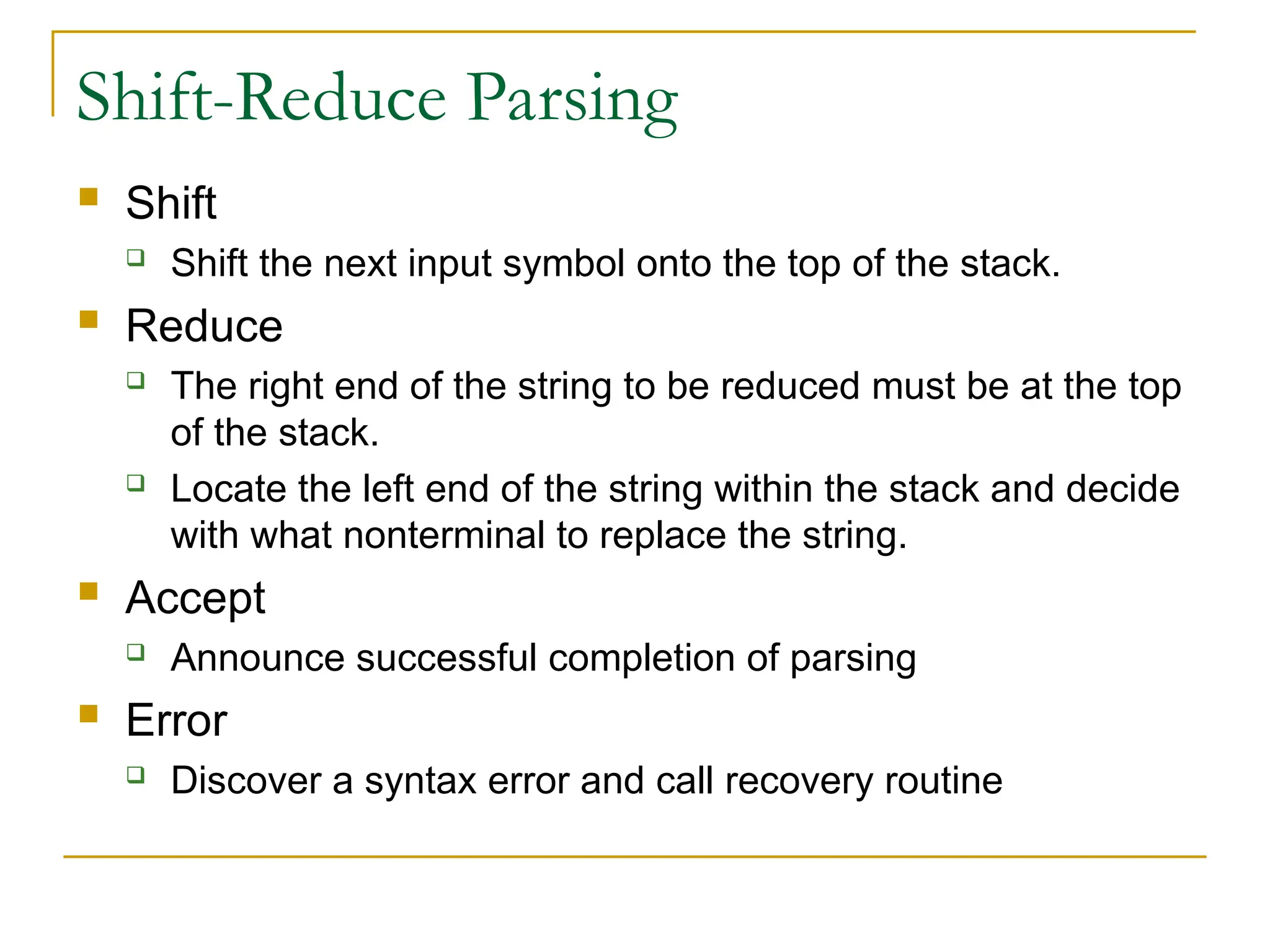 Shift-Reduce Parsing

- Shift
  - Shift the next input symbol onto the top of the stack.
- Reduce
  - The right end of the string to be reduced must be at the top of the stack.
  - Locate the left end of the string within the stack and decide with what nonterminal to replace the string.
- Accept
  - Announce successful completion of parsing
- Error
  - Discover a syntax error and call recovery routine